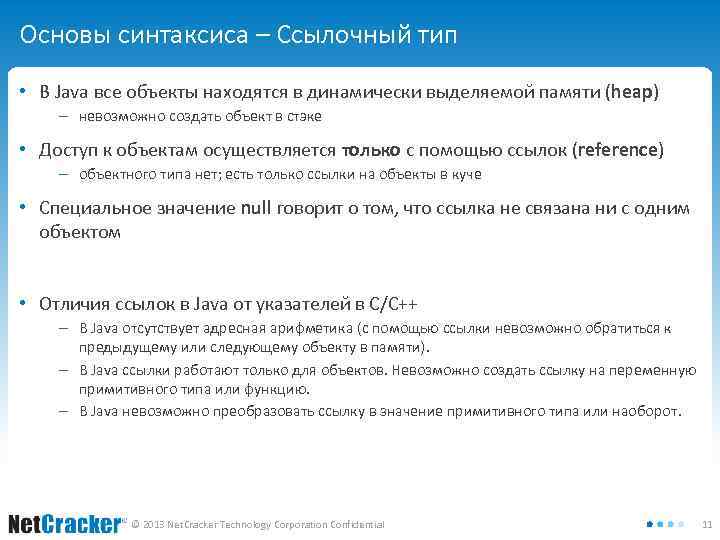 Основы синтаксиса – Ссылочный тип

• В Java все объекты находятся в динамически выделяемой памяти (heap)
  – невозможно создать объект в стэке
• Доступ к объектам осуществляется только с помощью ссылок (reference)
  – объектного типа нет; есть только ссылки на объекты в куче
• Специальное значение null говорит о том, что ссылка не связана ни с одним объектом

• Отличия ссылок в Java от указателей в C/C++
  – В Java отсутствует адресная арифметика (с помощью ссылки невозможно обратиться к предыдущему или следующему объекту в памяти).
  – В Java ссылки работают только для объектов. Невозможно создать ссылку на переменную примитивного типа или функцию.
  – В Java невозможно преобразовать ссылку в значение примитивного типа или наоборот.

NetCracker™ © 2013 NetCracker Technology Corporation Confidential 11